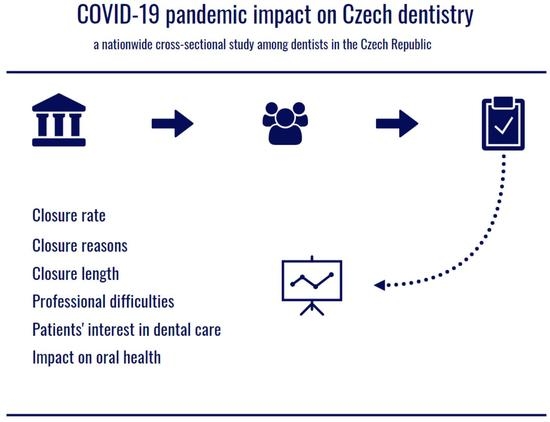 COVID-19 pandemic impact on Czech dentistry

a nationwide cross-sectional study among dentists in the Czech Republic

Closure rate

Closure reasons

Closure length

Professional difficulties

Patients' interest in dental care

Impact on oral health